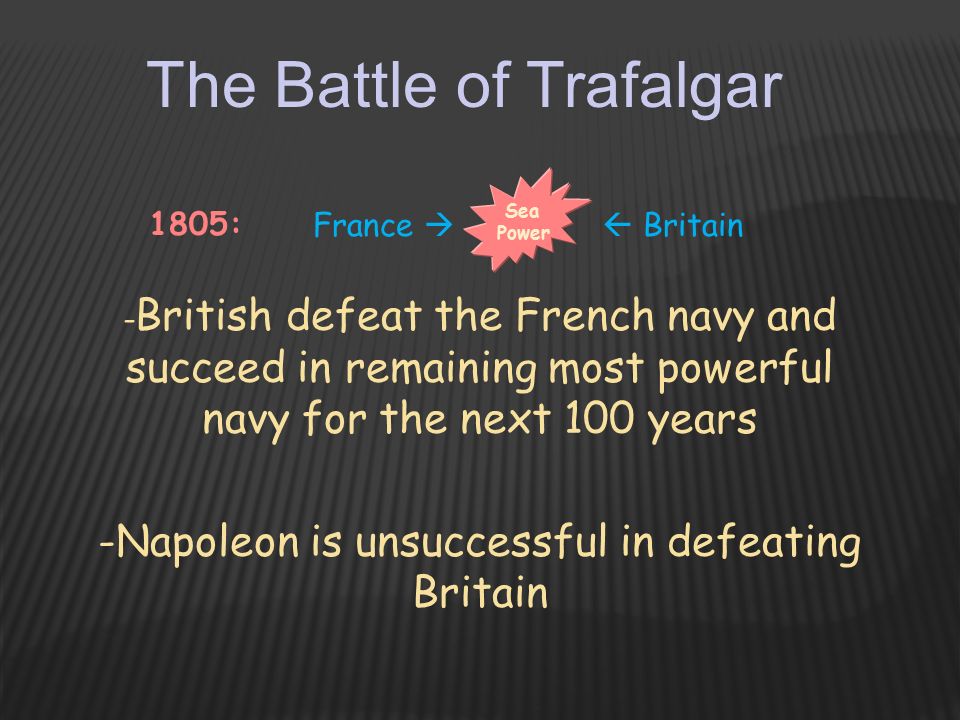 The Battle of Trafalgar

1805: France → Sea Power ← Britain

-British defeat the French navy and succeed in remaining most powerful navy for the next 100 years

-Napoleon is unsuccessful in defeating Britain